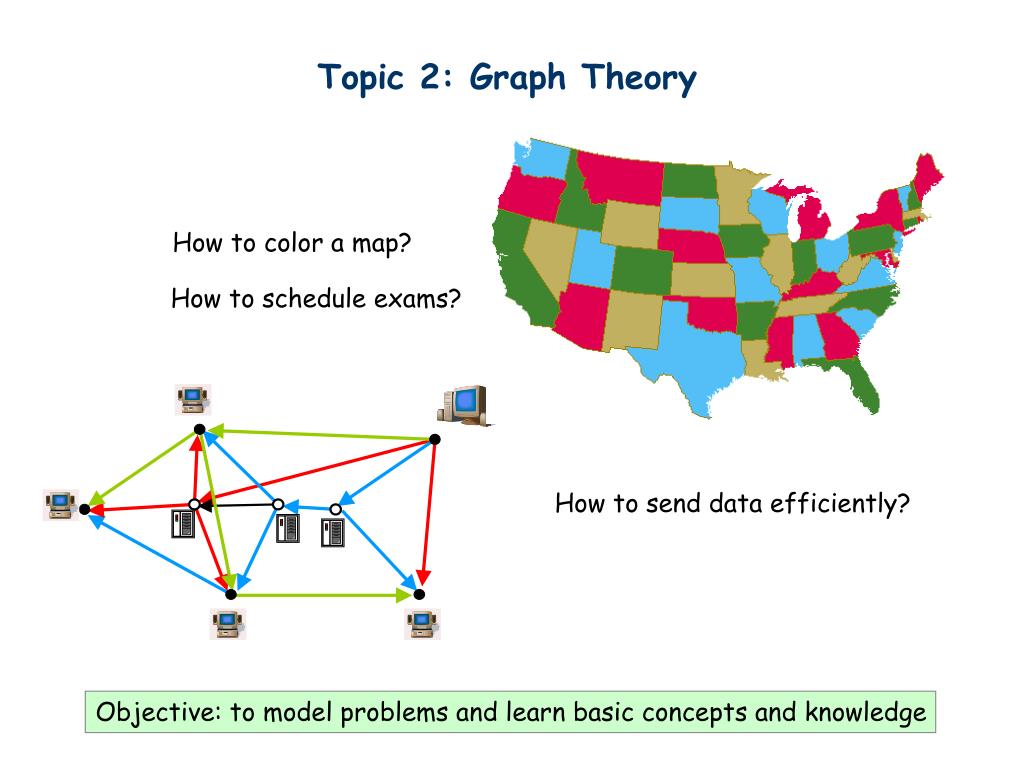 Topic 2: Graph Theory

How to color a map?

How to schedule exams?

How to send data efficiently?

Objective: to model problems and learn basic concepts and knowledge